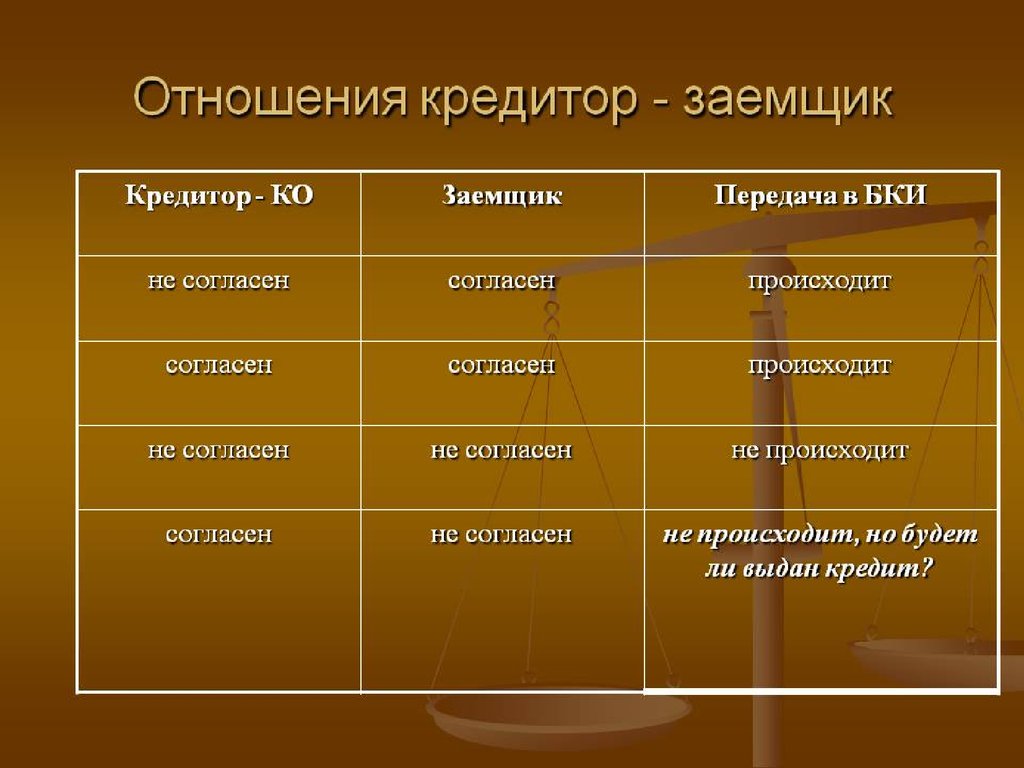 Отношения кредитор - заемщик

| Кредитор - КО | Заемщик | Передача в БКИ |
|---|---|---|
| не согласен | согласен | происходит |
| согласен | согласен | происходит |
| не согласен | не согласен | не происходит |
| согласен | не согласен | не происходит, но будет ли выдан кредит? |